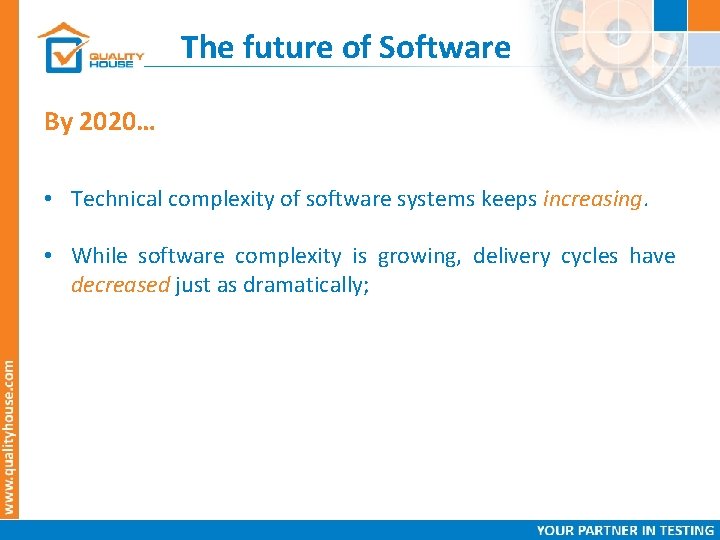 QUALITY HOUSE

The future of Software

By 2020…

• Technical complexity of software systems keeps increasing.

• While software complexity is growing, delivery cycles have decreased just as dramatically;

www.qualityhouse.com

YOUR PARTNER IN TESTING